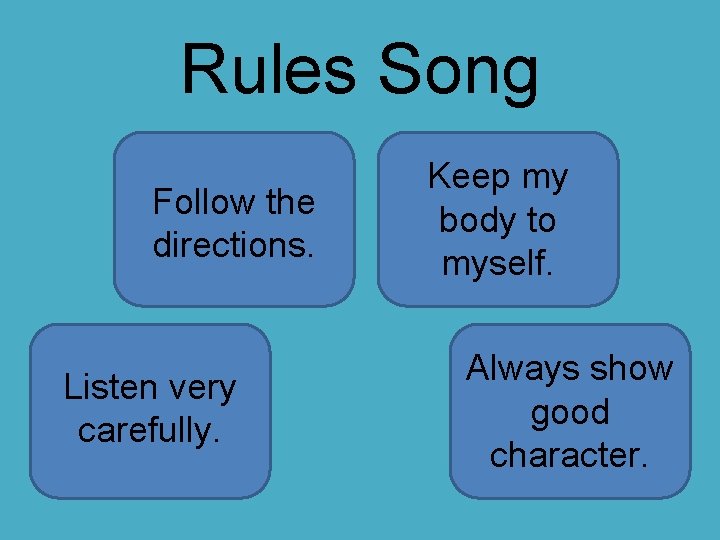 Rules Song

Follow the directions.

Keep my body to myself.

Listen very carefully.

Always show good character.